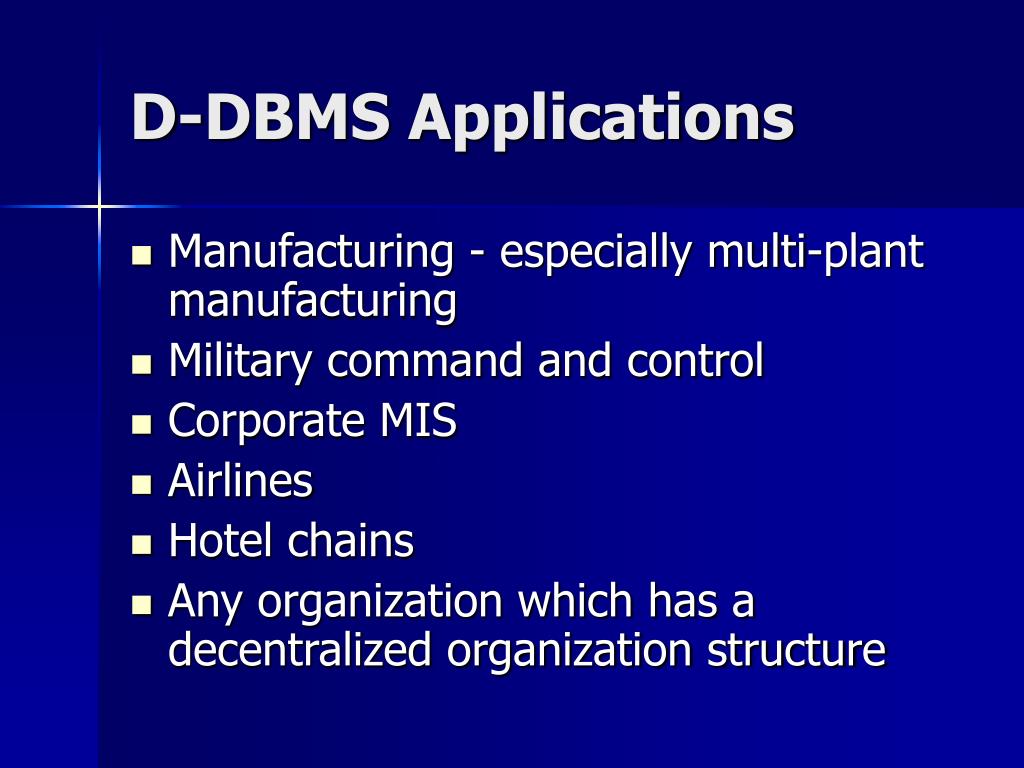 D-DBMS Applications

- Manufacturing - especially multi-plant manufacturing
- Military command and control
- Corporate MIS
- Airlines
- Hotel chains
- Any organization which has a decentralized organization structure